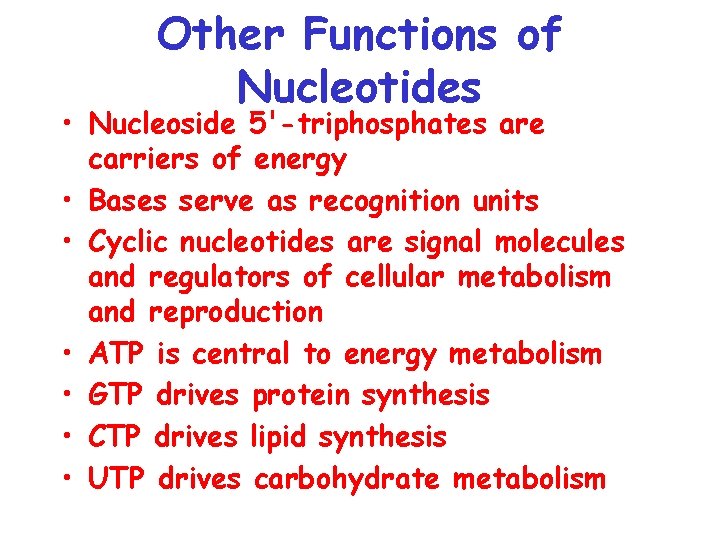 Other Functions of Nucleotides

• Nucleoside 5'-triphosphates are carriers of energy
• Bases serve as recognition units
• Cyclic nucleotides are signal molecules and regulators of cellular metabolism and reproduction
• ATP is central to energy metabolism
• GTP drives protein synthesis
• CTP drives lipid synthesis
• UTP drives carbohydrate metabolism